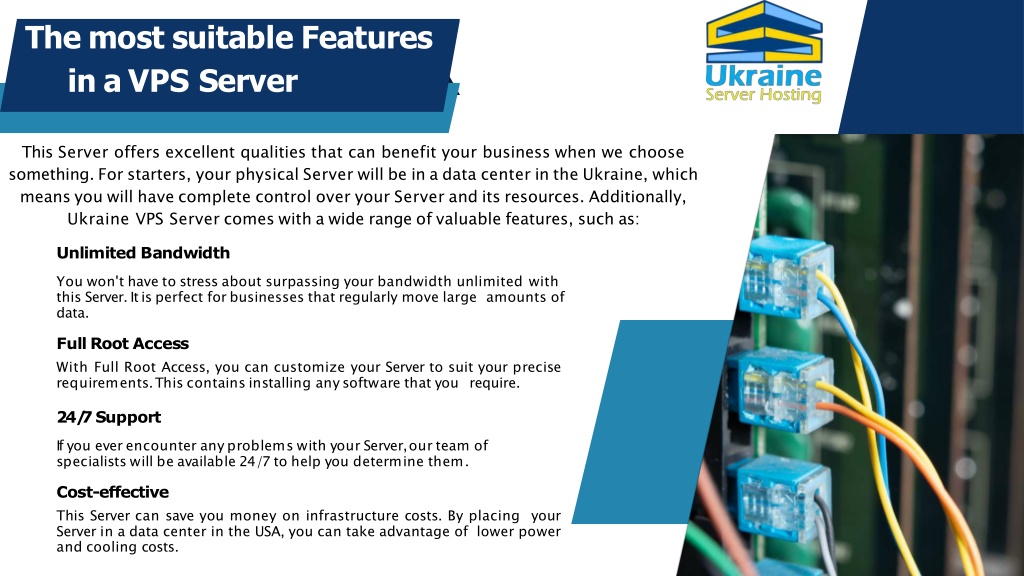 The most suitable Features in a VPS Server

Ukraine Server Hosting

This Server offers excellent qualities that can benefit your business when we choose something. For starters, your physical Server will be in a data center in the Ukraine, which means you will have complete control over your Server and its resources. Additionally, Ukraine VPS Server comes with a wide range of valuable features, such as:

Unlimited Bandwidth

You won't have to stress about surpassing your bandwidth unlimited with this Server. It is perfect for businesses that regularly move large amounts of data.

Full Root Access

With Full Root Access, you can customize your Server to suit your precise requirements. This contains installing any software that you require.

24/7 Support

If you ever encounter any problems with your Server, our team of specialists will be available 24/7 to help you determine them.

Cost-effective

This Server can save you money on infrastructure costs. By placing your Server in a data center in the USA, you can take advantage of lower power and cooling costs.